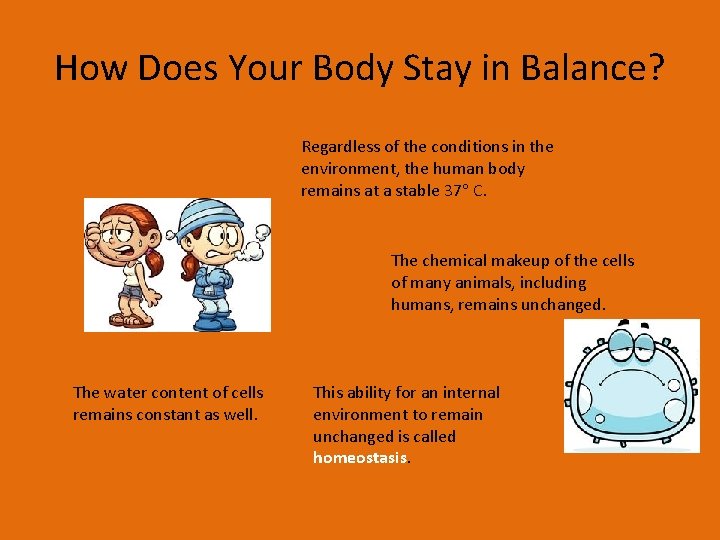 How Does Your Body Stay in Balance?

Regardless of the conditions in the environment, the human body remains at a stable 37° C.

The chemical makeup of the cells of many animals, including humans, remains unchanged.

The water content of cells remains constant as well.

This ability for an internal environment to remain unchanged is called homeostasis.